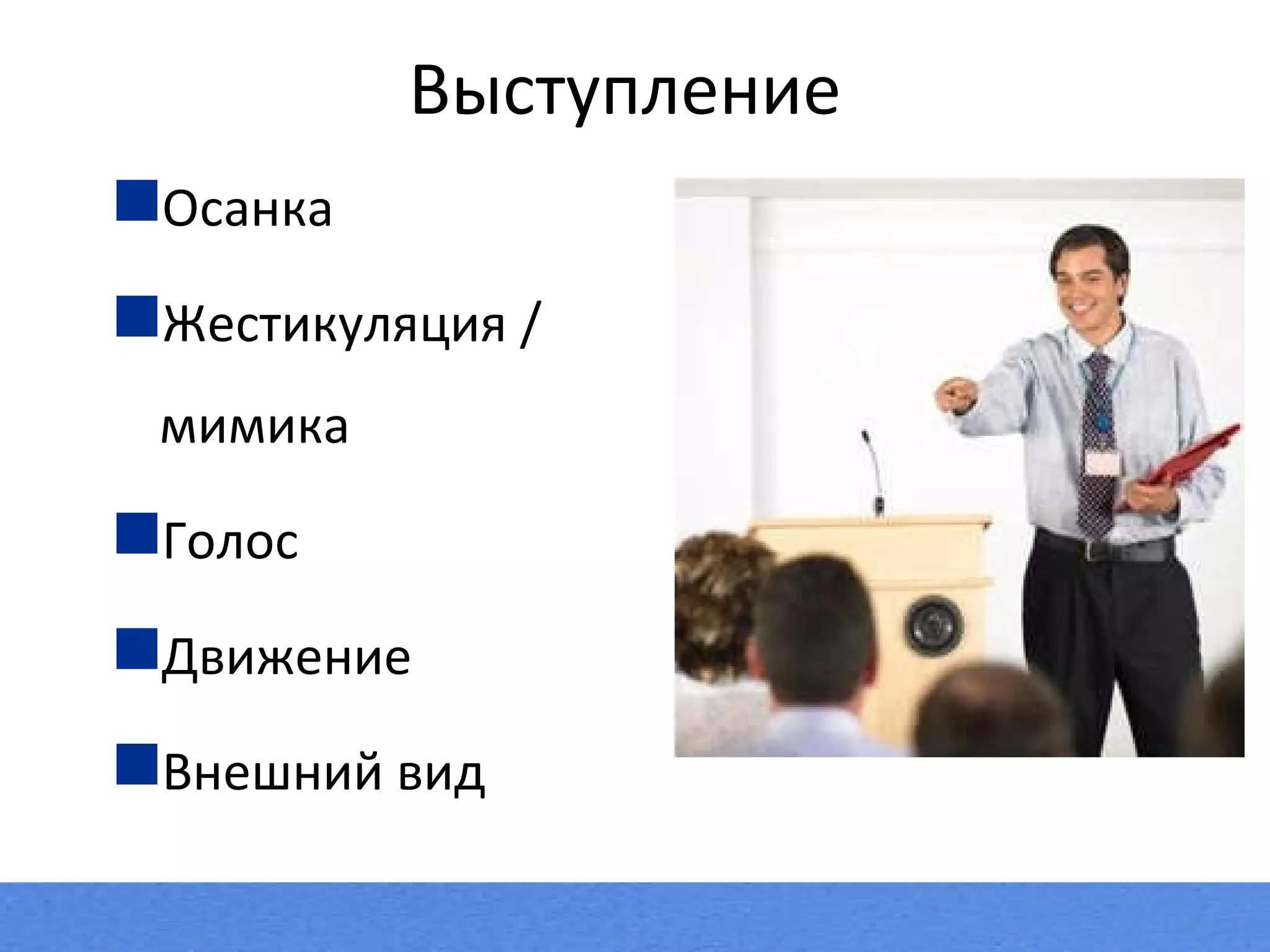 Выступление

Осанка

Жестикуляция / мимика

Голос

Движение

Внешний вид